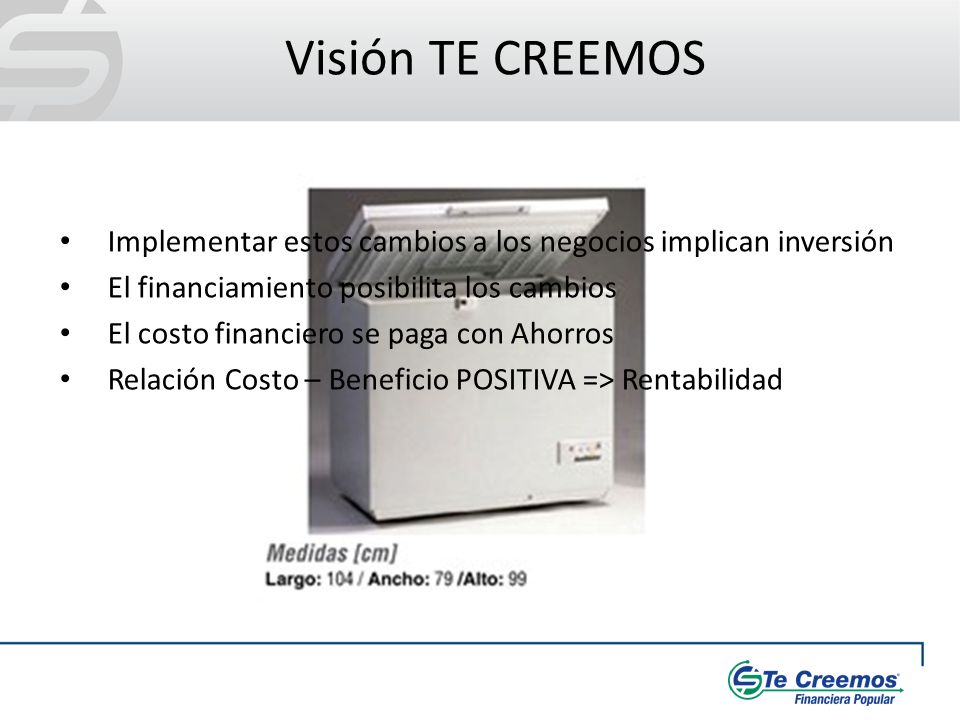 Visión TE CREEMOS

• Implementar estos cambios a los negocios implican inversión
• El financiamiento posibilita los cambios
• El costo financiero se paga con Ahorros
• Relación Costo – Beneficio POSITIVA => Rentabilidad

Medidas [cm]
Largo: 104 / Ancho: 79 /Alto: 99

Te Creemos
Financiera Popular